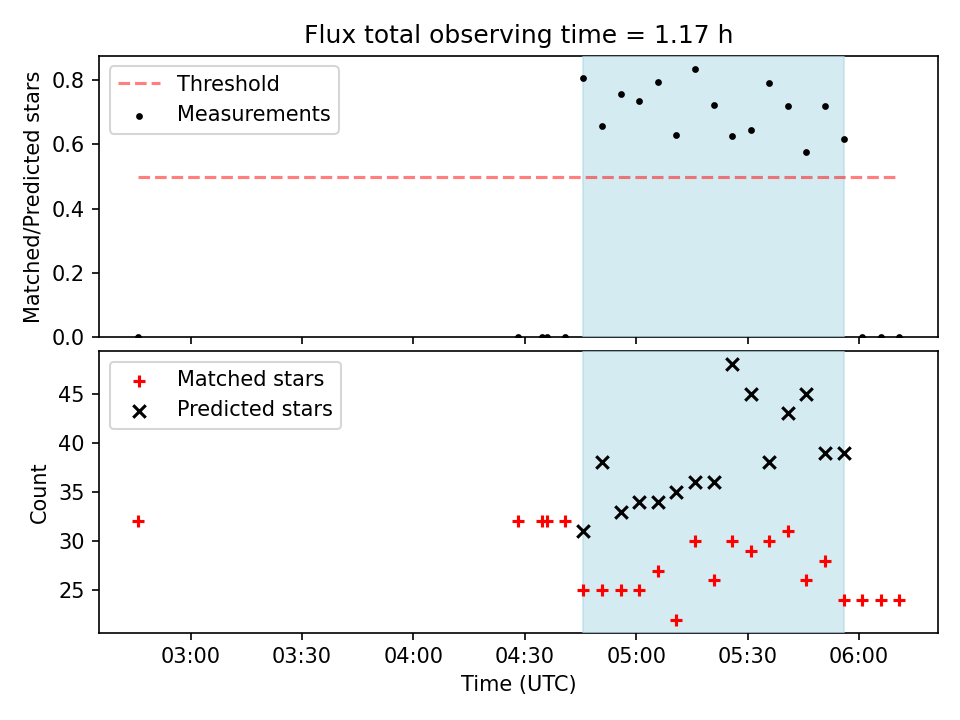 Flux total observing time = 1.17 h

Threshold
Measurements

Matched/Predicted stars

0.8
0.6
0.4
0.2
0.0

Matched stars
Predicted stars

Count

45
40
35
30
25

03:00
03:30
04:00
04:30
05:00
05:30
06:00

Time (UTC)